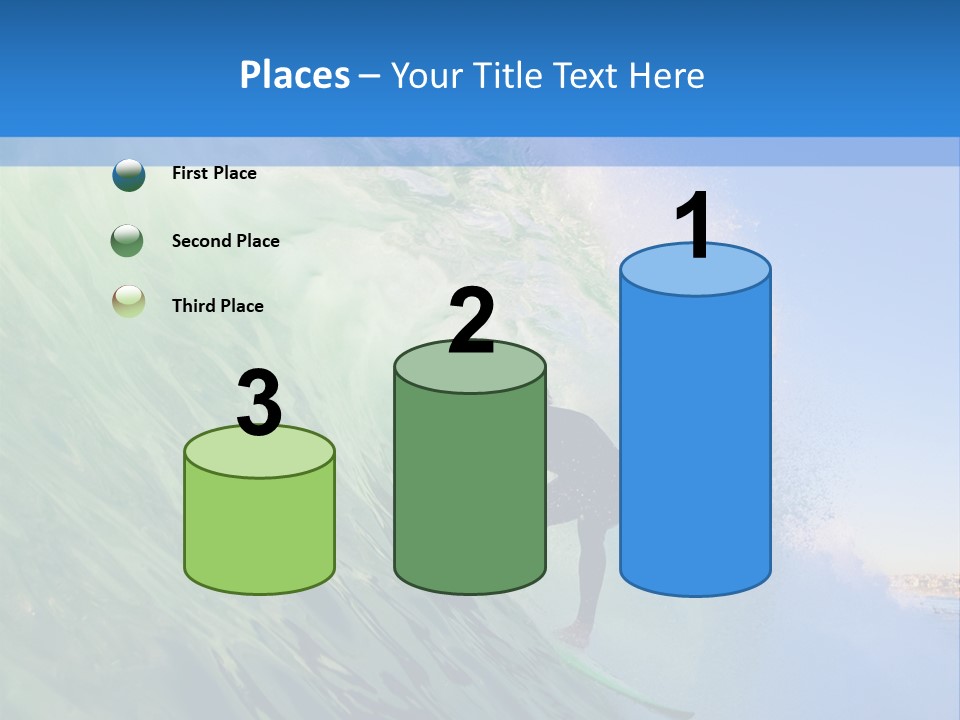 Places – Your Title Text Here

First Place

Second Place

Third Place

3

2

1